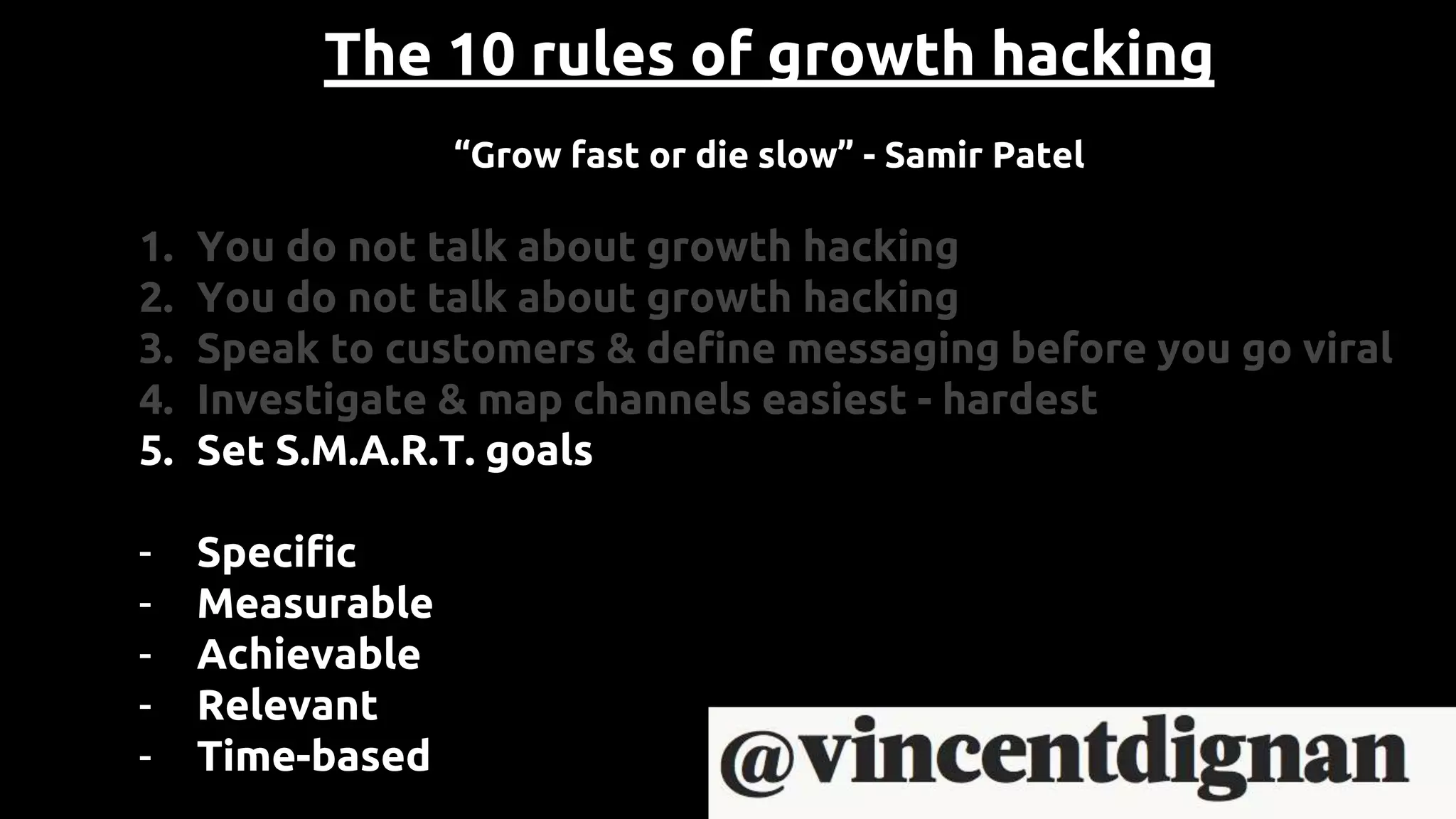 The 10 rules of growth hacking

“Grow fast or die slow” - Samir Patel

1. You do not talk about growth hacking
2. You do not talk about growth hacking
3. Speak to customers & define messaging before you go viral
4. Investigate & map channels easiest - hardest
5. Set S.M.A.R.T. goals

- Specific
- Measurable
- Achievable
- Relevant
- Time-based

@vincentdignan